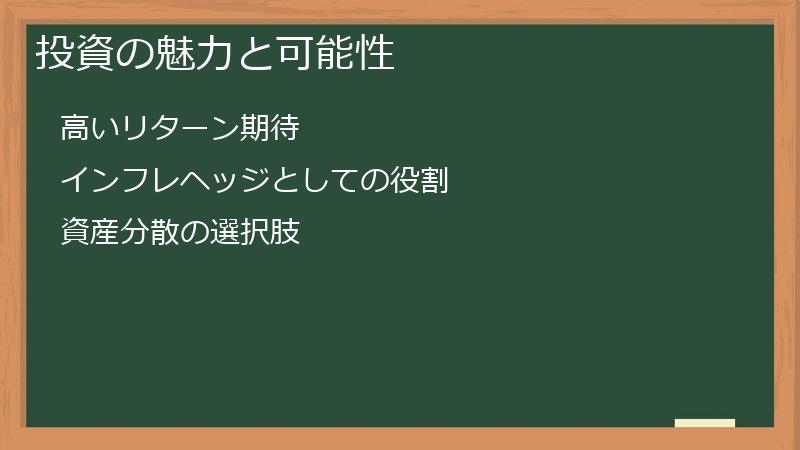 投資の魅力と可能性

高いリターン期待

インフレヘッジとしての役割

資産分散の選択肢